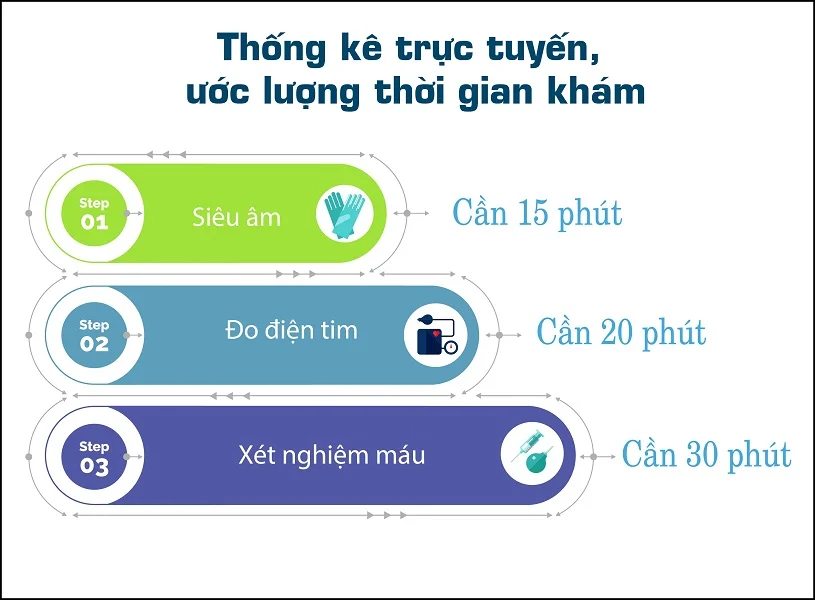 Thống kê trực tuyến,
ước lượng thời gian khám

Step 01 Siêu âm
Cần 15 phút

Step 02 Đo điện tim
Cần 20 phút

Step 03 Xét nghiệm máu
Cần 30 phút